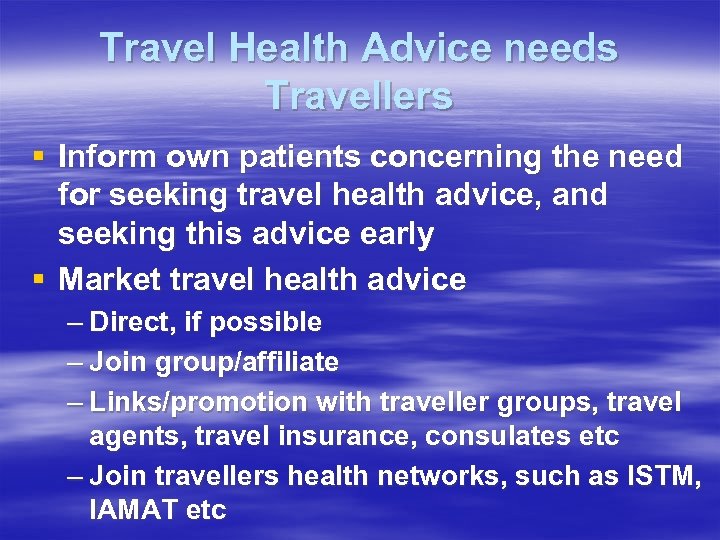 Travel Health Advice needs Travellers

▪ Inform own patients concerning the need for seeking travel health advice, and seeking this advice early
▪ Market travel health advice
– Direct, if possible
– Join group/affiliate
– Links/promotion with traveller groups, travel agents, travel insurance, consulates etc
– Join travellers health networks, such as ISTM, IAMAT etc